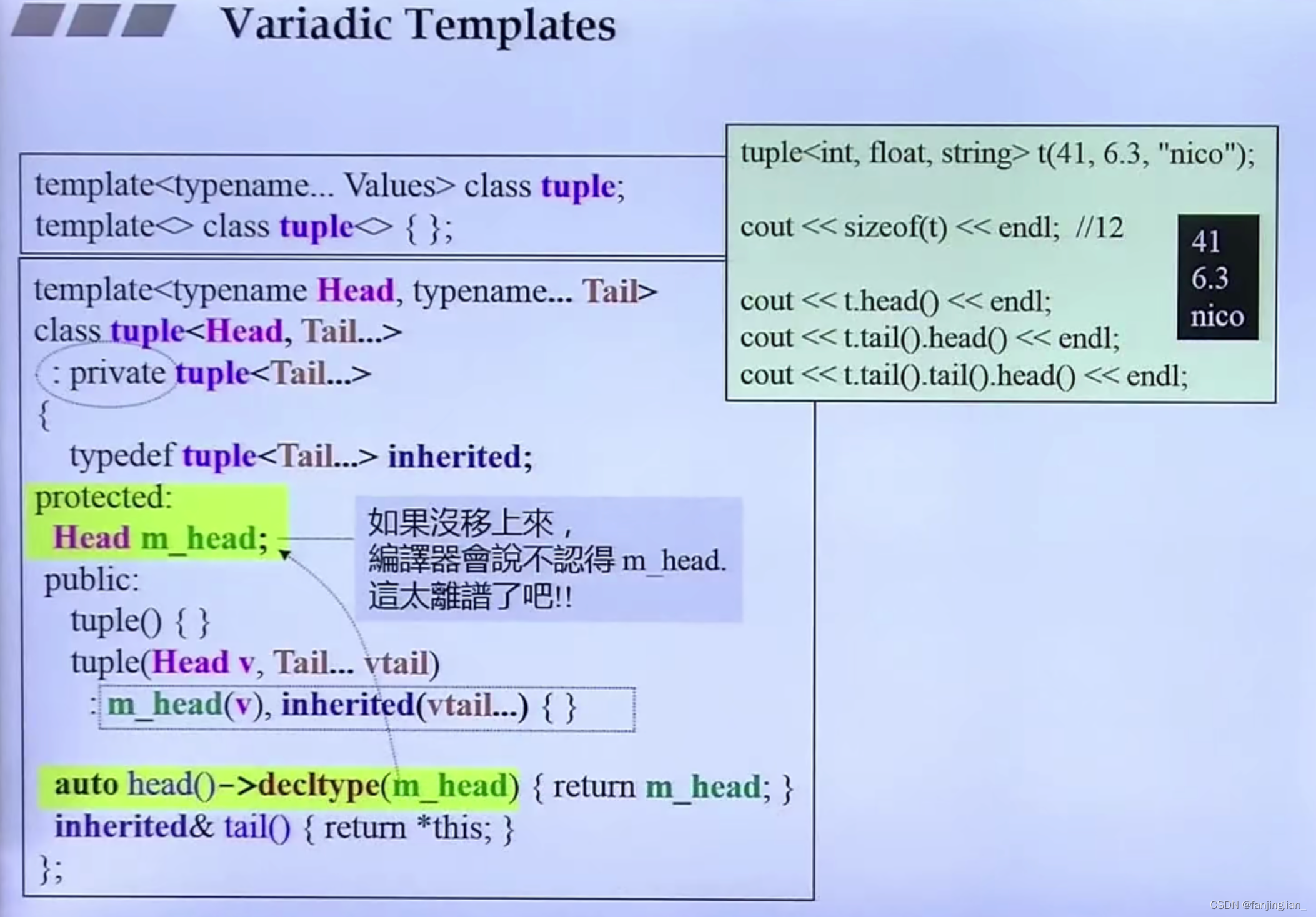 Variadic Templates

template<typename... Values> class tuple;
template<> class tuple<> { };

template<typename Head, typename... Tail>
class tuple<Head, Tail...>
: private tuple<Tail...>
{
typedef tuple<Tail...> inherited;
protected:
Head m_head;
public:
tuple() { }
tuple(Head v, Tail... vtail)
: m_head(v), inherited(vtail...) { }

auto head()->decltype(m_head) { return m_head; }
inherited& tail() { return *this; }
};

如果沒移上來，
編譯器會說不認得 m_head.
這太離譜了吧!!

tuple<int, float, string> t(41, 6.3, "nico");

cout << sizeof(t) << endl; //12

cout << t.head() << endl;
cout << t.tail().head() << endl;
cout << t.tail().tail().head() << endl;

41
6.3
nico

CSDN @fanjinglian_